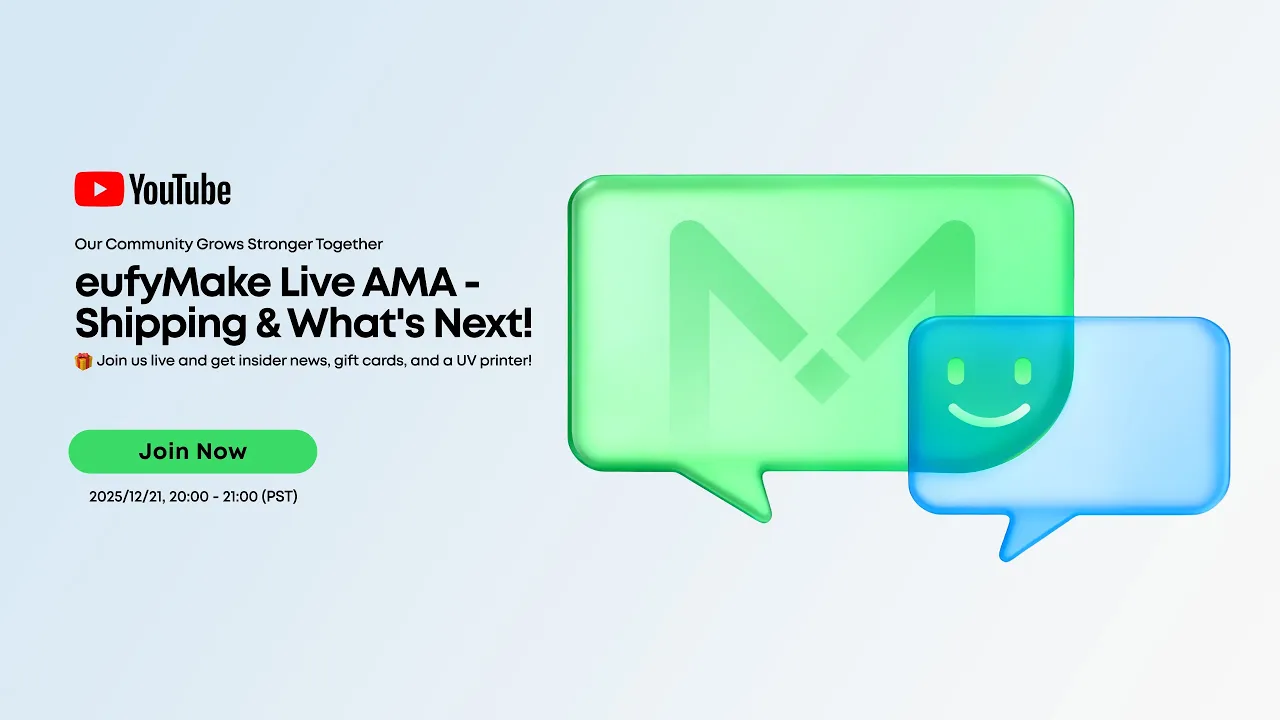 YouTube

Our Community Grows Stronger Together

eufyMake Live AMA - Shipping & What's Next!

🎁 Join us live and get insider news, gift cards, and a UV printer!

Join Now

2025/12/21, 20:00 - 21:00 (PST)